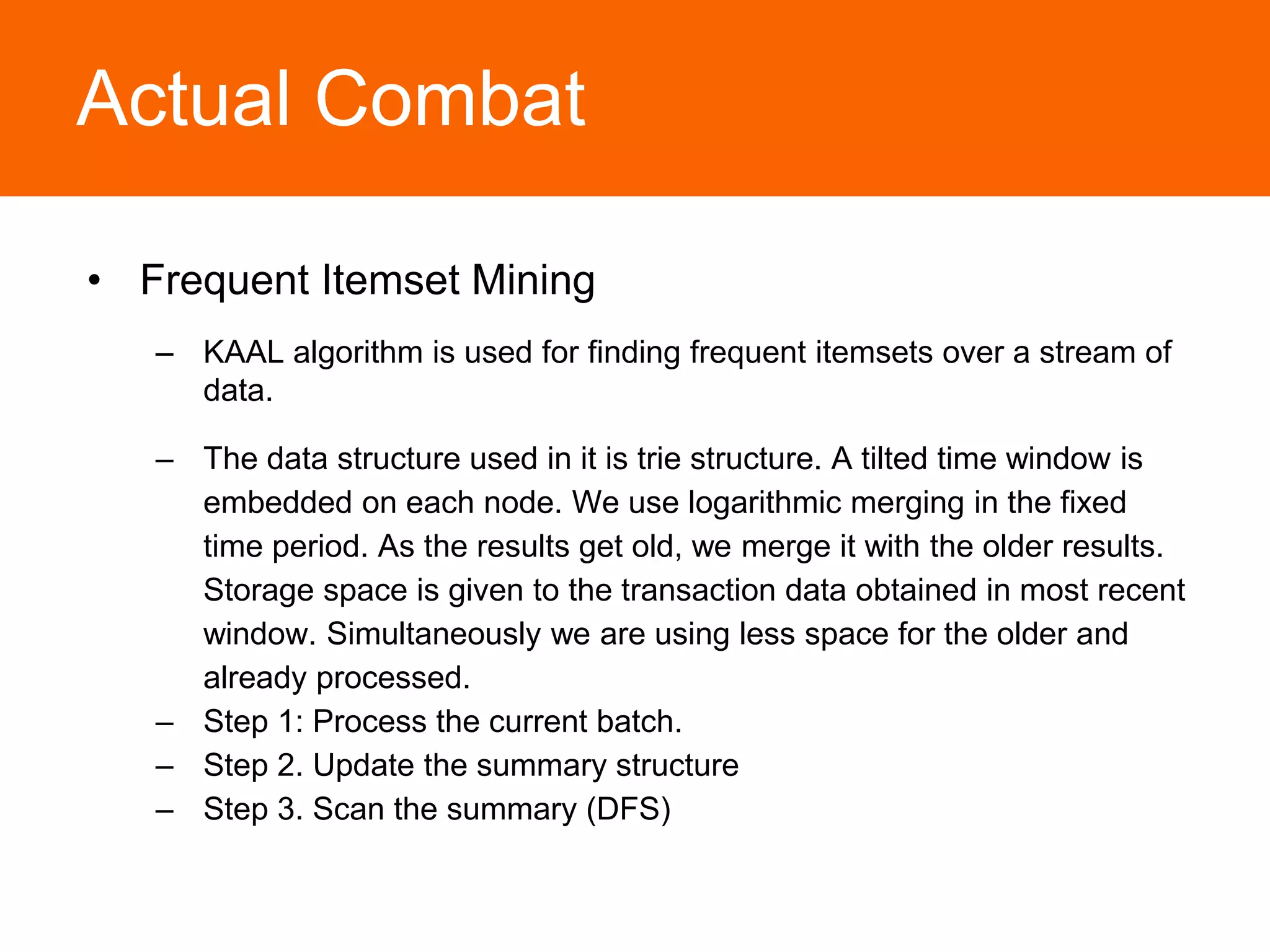 Actual Combat

• Frequent Itemset Mining

– KAAL algorithm is used for finding frequent itemsets over a stream of data.

– The data structure used in it is trie structure. A tilted time window is embedded on each node. We use logarithmic merging in the fixed time period. As the results get old, we merge it with the older results. Storage space is given to the transaction data obtained in most recent window. Simultaneously we are using less space for the older and already processed.

– Step 1: Process the current batch.
– Step 2. Update the summary structure
– Step 3. Scan the summary (DFS)